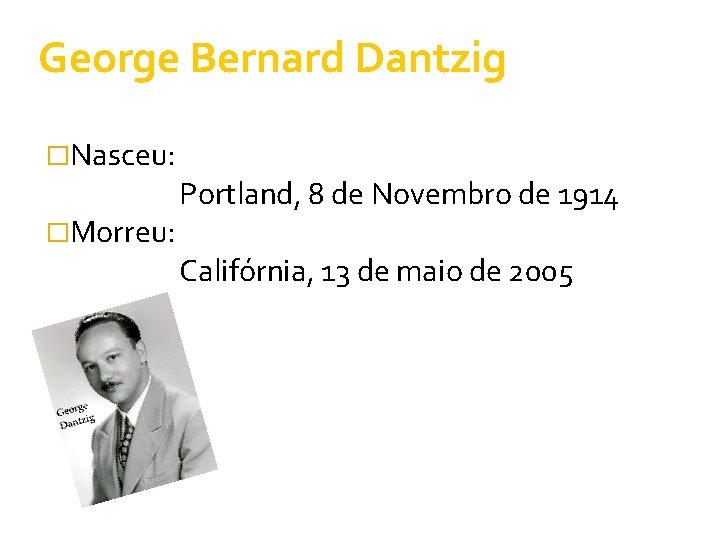 George Bernard Dantzig

□Nasceu:

Portland, 8 de Novembro de 1914

□Morreu:

Califórnia, 13 de maio de 2005

George Dantzig